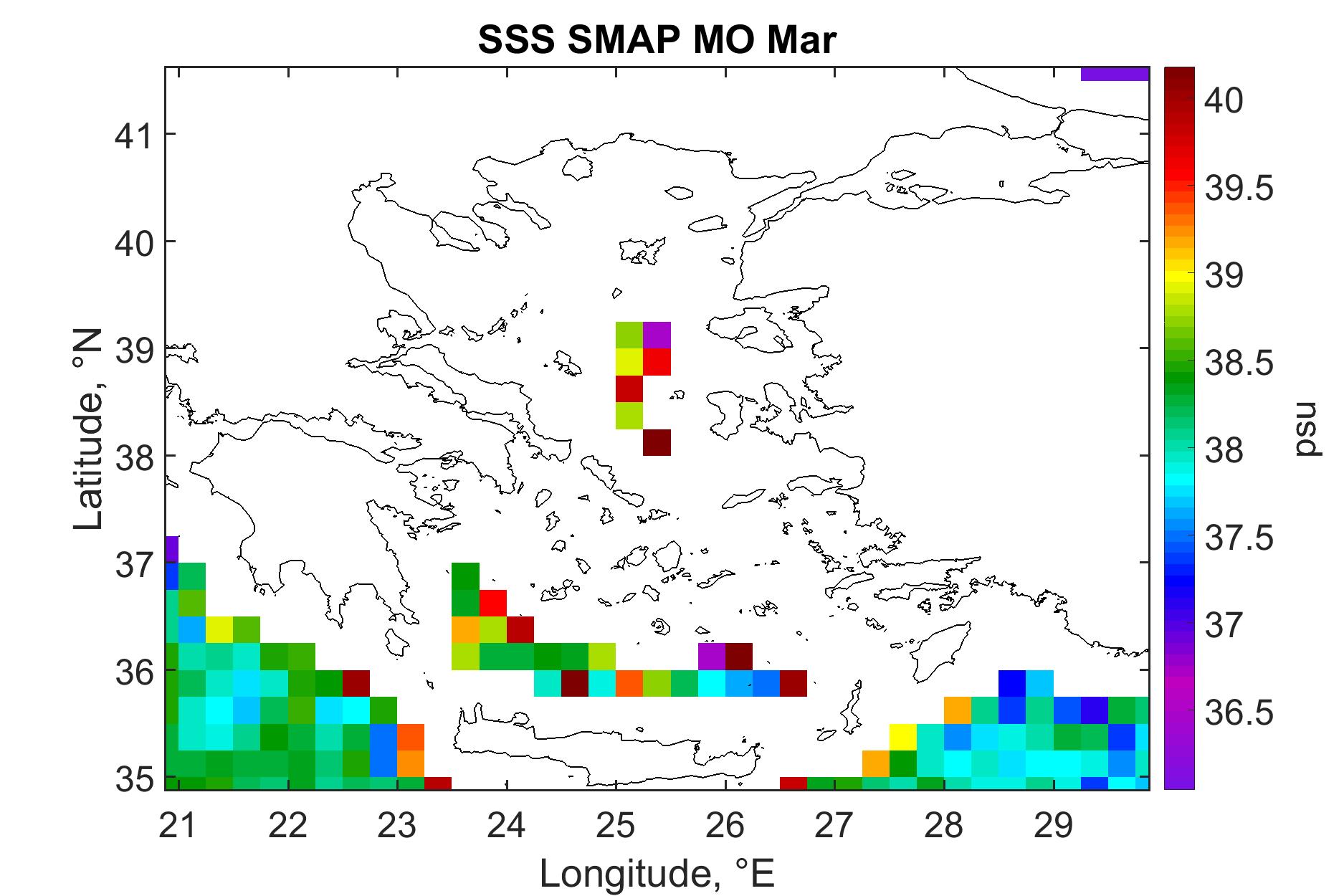 SSS SMAP MO Mar

Latitude, °N

41
40
39
38
37
36
35

21 22 23 24 25 26 27 28 29

Longitude, °E

40
39.5
39
38.5
38
37.5
37
36.5

psu